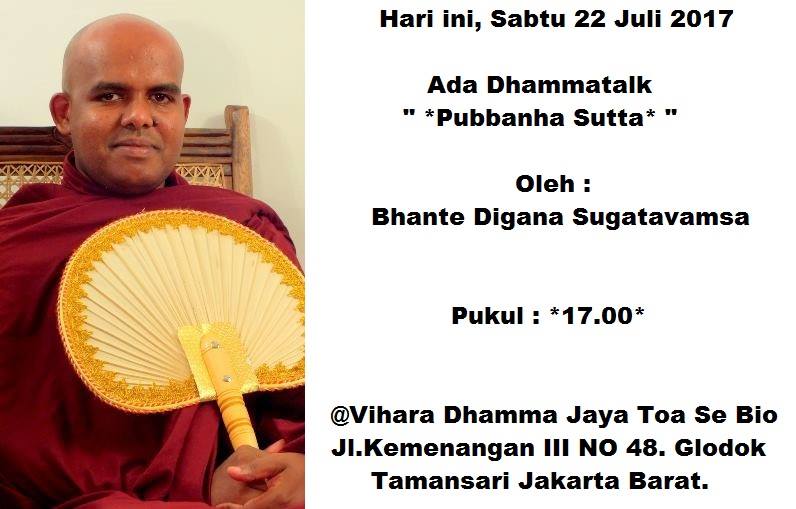 Hari ini, Sabtu 22 Juli 2017

Ada Dhammatalk
" *Pubbanha Sutta* "

Oleh :
Bhante Digana Sugatavamsa

Pukul : *17.00*

@Vihara Dhamma Jaya Toa Se Bio
Jl.Kemenangan III NO 48. Glodok
Tamansari Jakarta Barat.